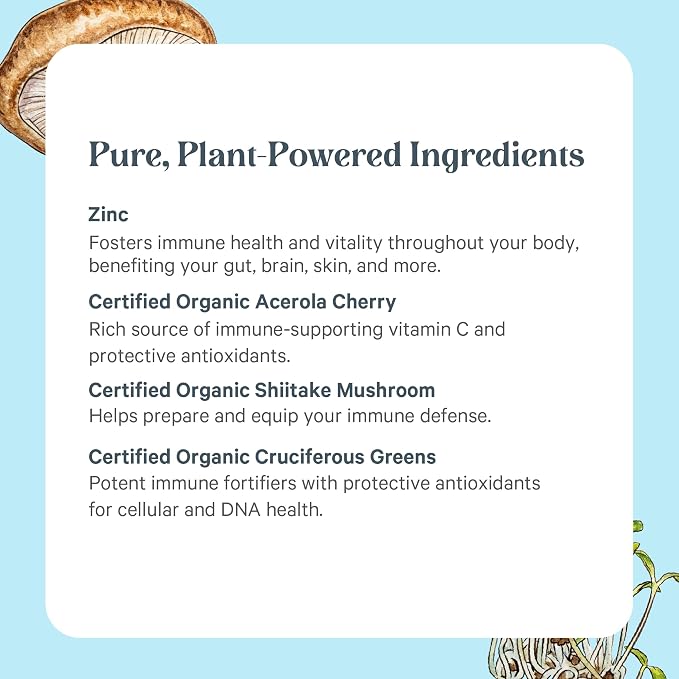 Pure, Plant-Powered Ingredients

Zinc
Fosters immune health and vitality throughout your body, benefiting your gut, brain, skin, and more.

Certified Organic Acerola Cherry
Rich source of immune-supporting vitamin C and protective antioxidants.

Certified Organic Shiitake Mushroom
Helps prepare and equip your immune defense.

Certified Organic Cruciferous Greens
Potent immune fortifiers with protective antioxidants for cellular and DNA health.